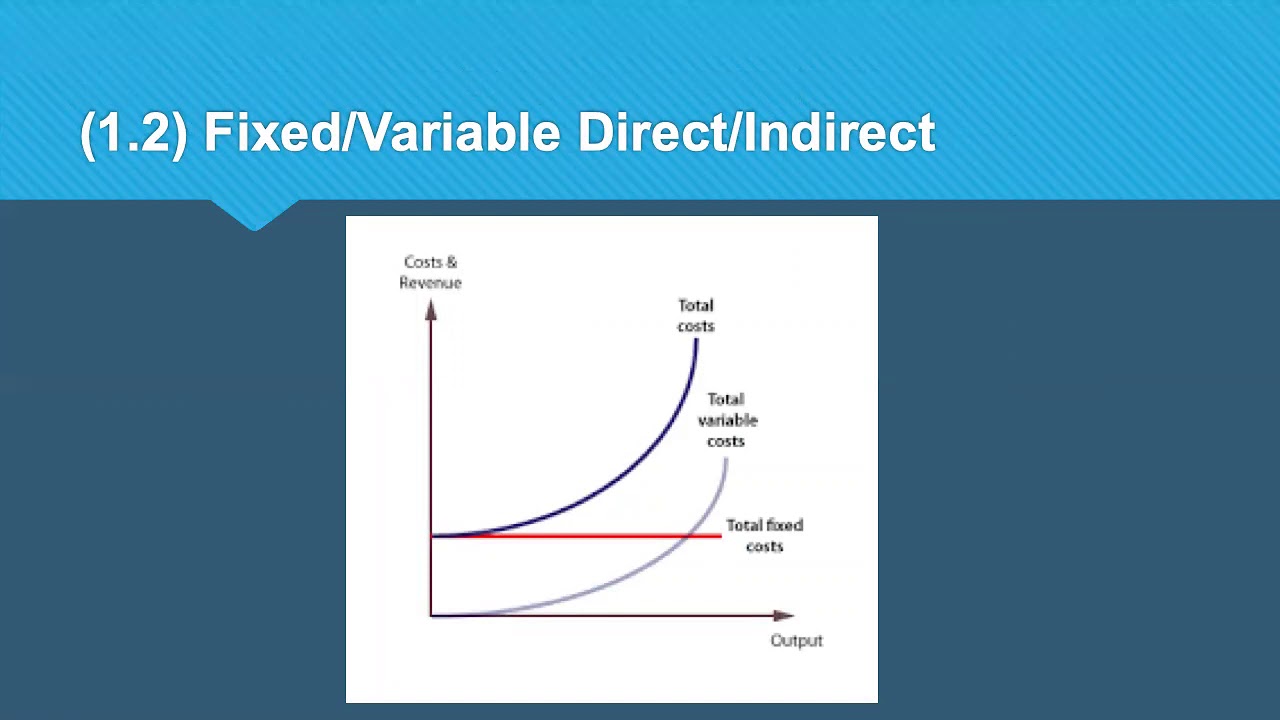 (1.2) Fixed/Variable Direct/Indirect

Costs & Revenue

Total costs

Total variable costs

Total fixed costs

Output